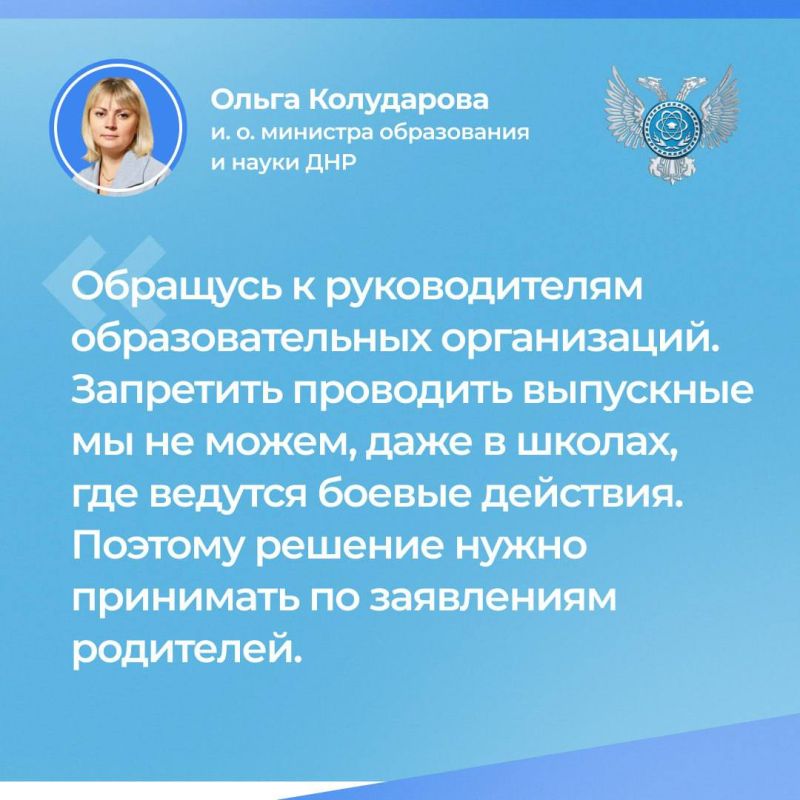 Ольга Колударова
и. о. министра образования и науки ДНР

Обращусь к руководителям образовательных организаций. Запретить проводить выпускные мы не можем, даже в школах, где ведутся боевые действия. Поэтому решение нужно принимать по заявлениям родителей.